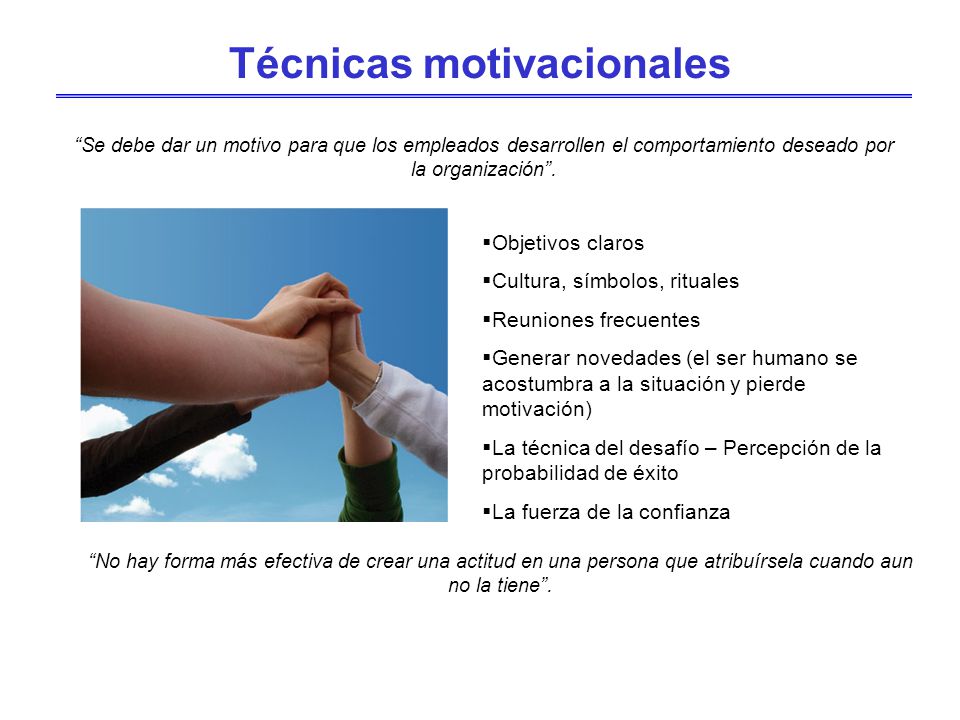 Técnicas motivacionales

“Se debe dar un motivo para que los empleados desarrollen el comportamiento deseado por la organización”.

▪Objetivos claros

▪Cultura, símbolos, rituales

▪Reuniones frecuentes

▪Generar novedades (el ser humano se acostumbra a la situación y pierde motivación)

▪La técnica del desafío – Percepción de la probabilidad de éxito

▪La fuerza de la confianza

“No hay forma más efectiva de crear una actitud en una persona que atribuírsela cuando aun no la tiene”.